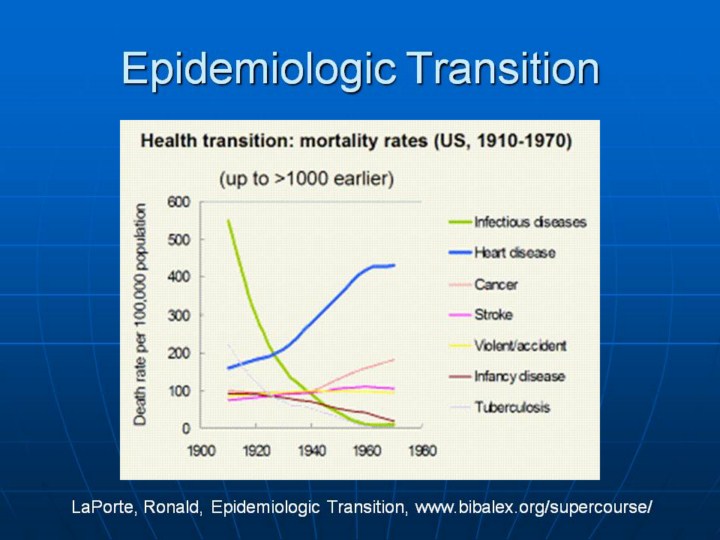 Epidemiologic Transition

Health transition: mortality rates (US, 1910-1970)

(up to >1000 earlier)

Death rate per 100,000 population

600
500
400
300
200
100
0

1900 1920 1940 1960 1980

Infectious diseases
Heart disease
Cancer
Stroke
Violent/accident
Infancy disease
Tuberculosis

LaPorte, Ronald, Epidemiologic Transition, www.bibalex.org/supercourse/